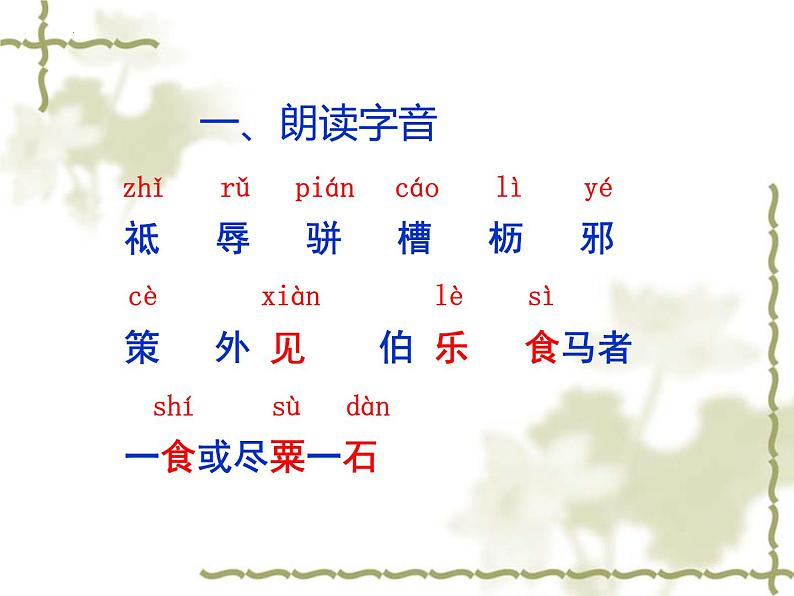 一、朗读字音

zhǐ rǔ pián cáo lì yé
祇 辱 骈 槽 枥 邪

cè xiàn lè sì
策 外见 伯乐 食马者

shí sù dàn
一食或尽粟一石